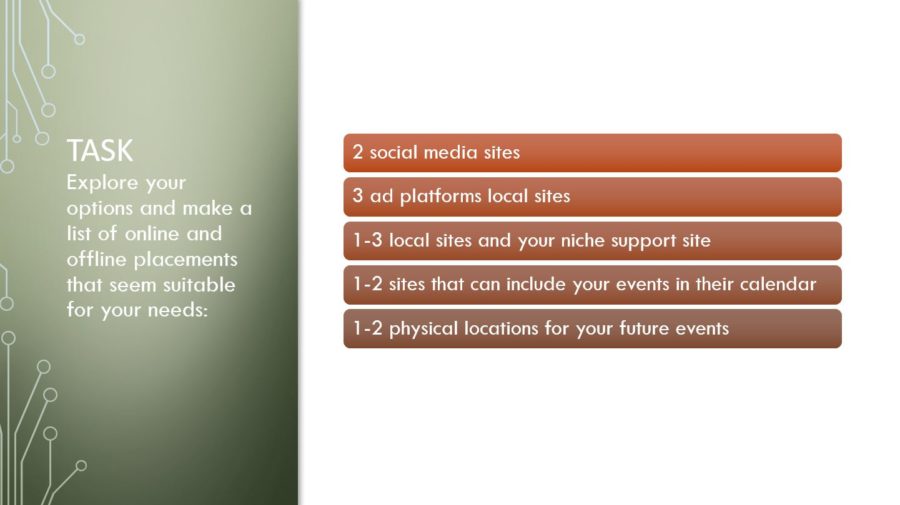 TASK
Explore your options and make a list of online and offline placements that seem suitable for your needs:

2 social media sites

3 ad platforms local sites

1-3 local sites and your niche support site

1-2 sites that can include your events in their calendar

1-2 physical locations for your future events